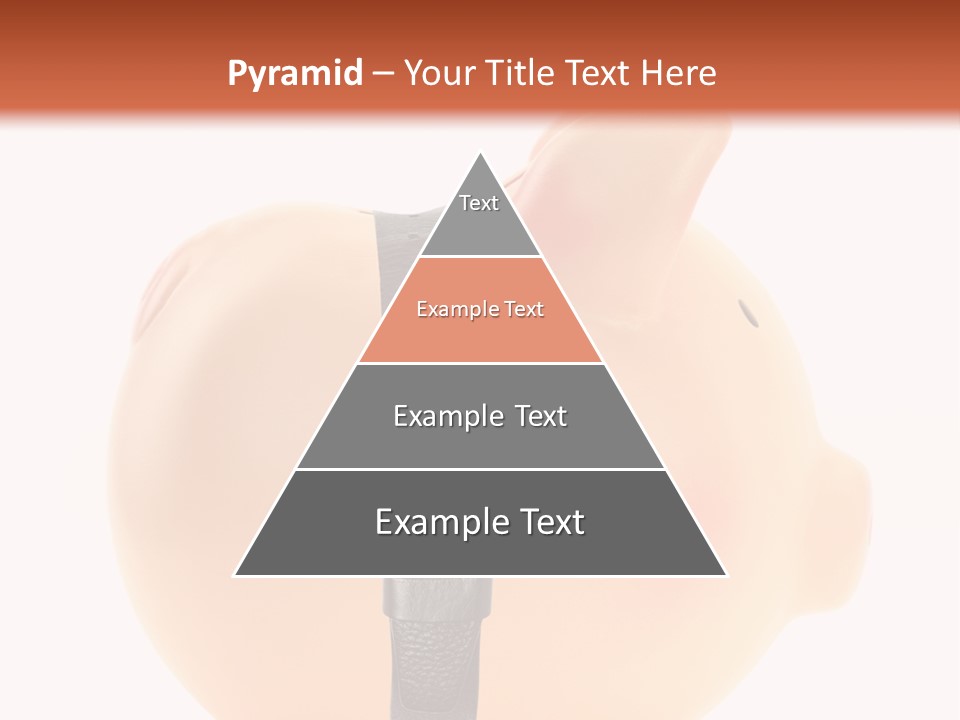 Pyramid – Your Title Text Here

Text

Example Text

Example Text

Example Text